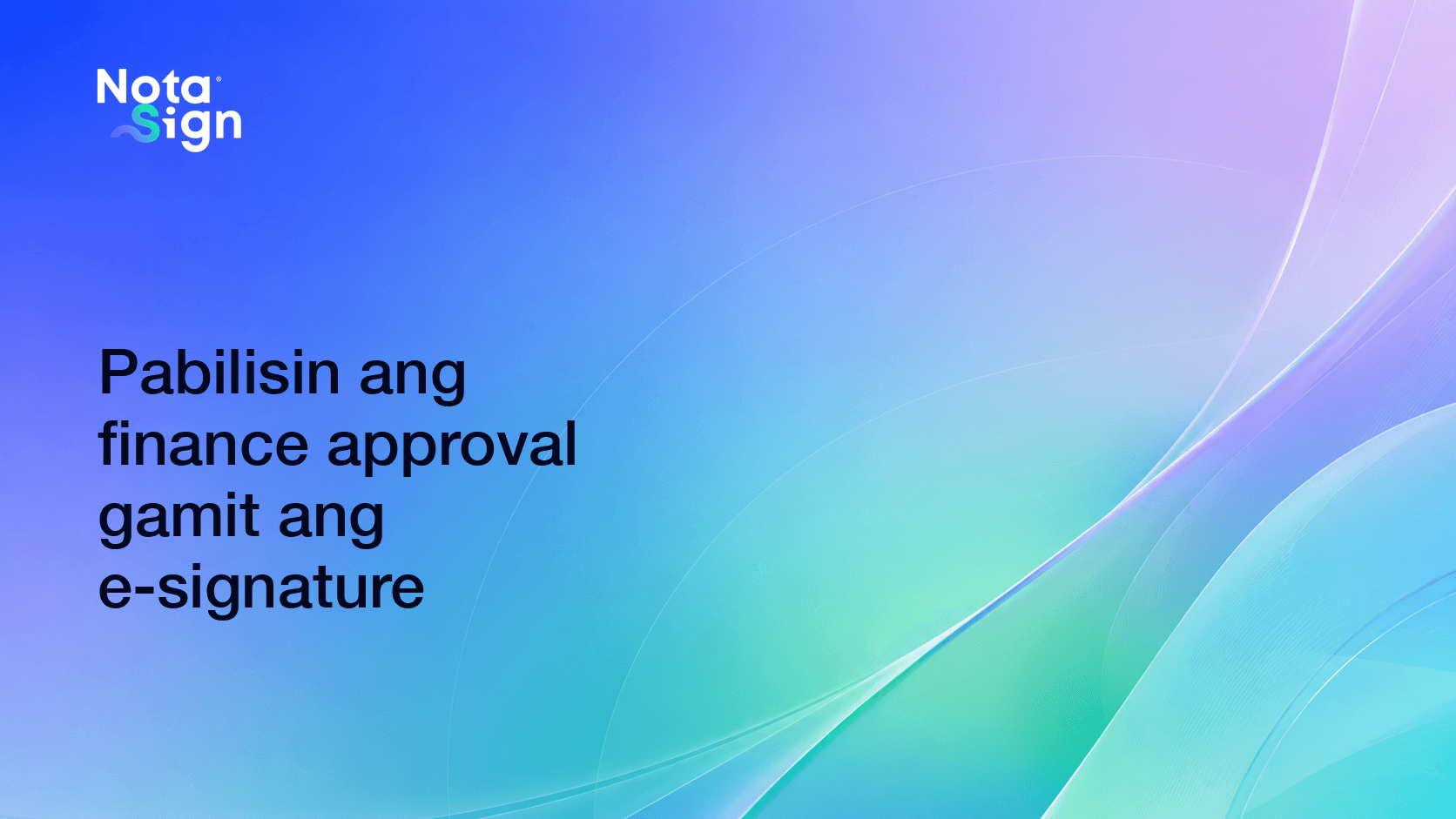 Nota Sign

Pabilisin ang finance approval gamit ang e-signature